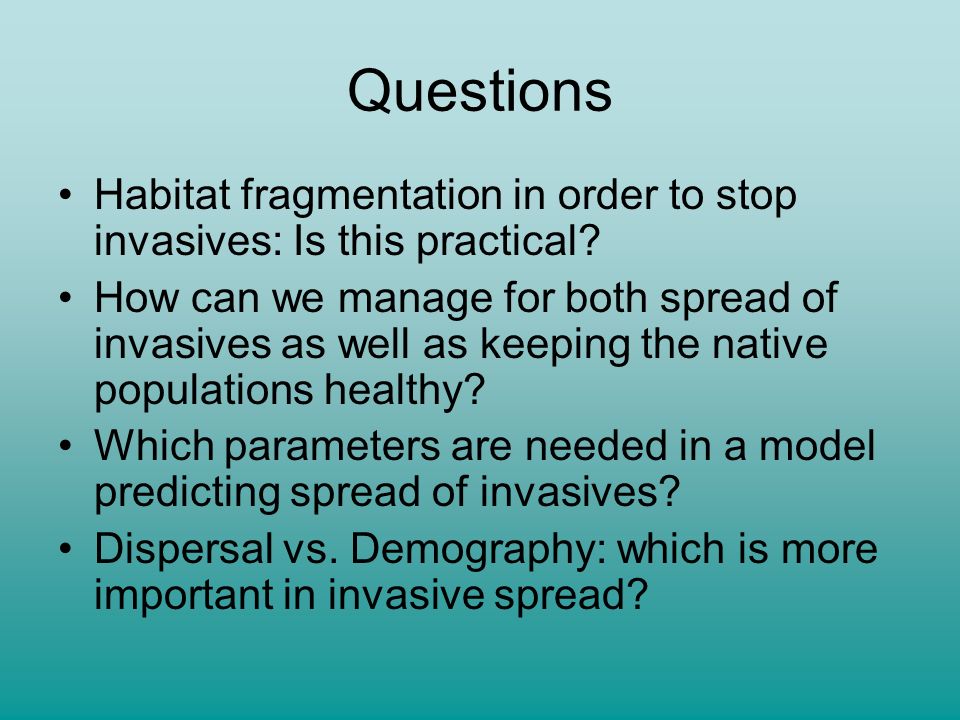 Questions

• Habitat fragmentation in order to stop invasives: Is this practical?
• How can we manage for both spread of invasives as well as keeping the native populations healthy?
• Which parameters are needed in a model predicting spread of invasives?
• Dispersal vs. Demography: which is more important in invasive spread?